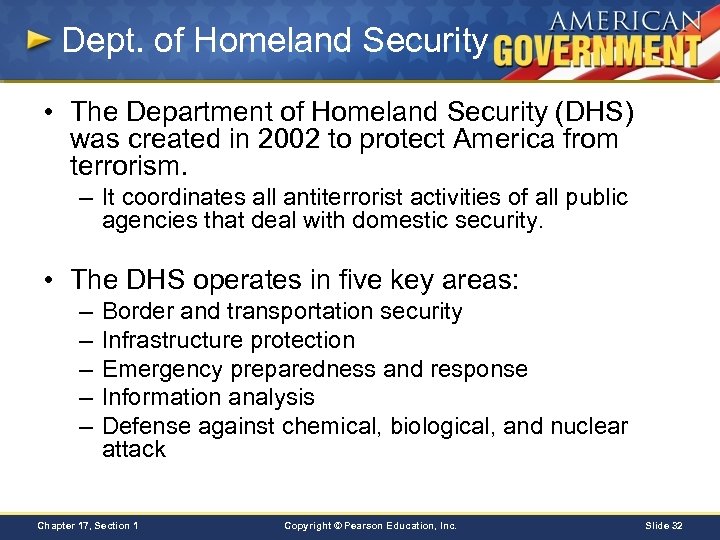 Dept. of Homeland Security

AMERICAN GOVERNMENT

• The Department of Homeland Security (DHS) was created in 2002 to protect America from terrorism.
– It coordinates all antiterrorist activities of all public agencies that deal with domestic security.

• The DHS operates in five key areas:
– Border and transportation security
– Infrastructure protection
– Emergency preparedness and response
– Information analysis
– Defense against chemical, biological, and nuclear attack

Chapter 17, Section 1

Copyright © Pearson Education, Inc.

Slide 32